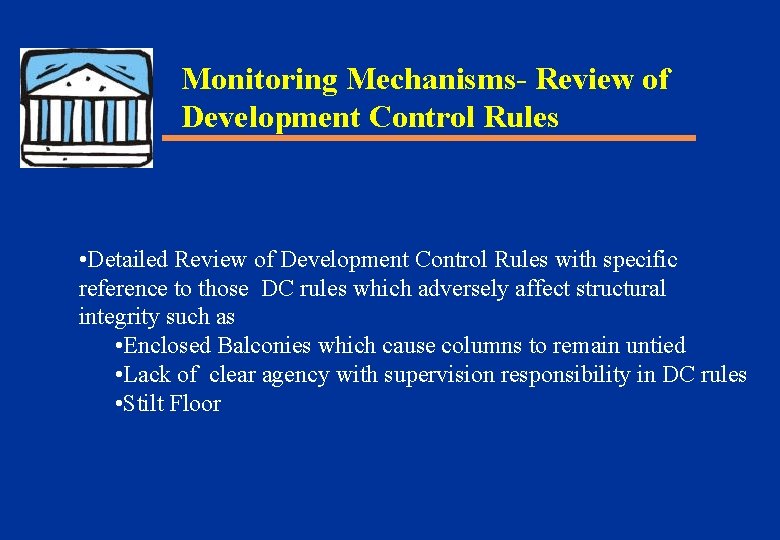 Monitoring Mechanisms- Review of Development Control Rules

•Detailed Review of Development Control Rules with specific reference to those DC rules which adversely affect structural integrity such as

•Enclosed Balconies which cause columns to remain untied

•Lack of clear agency with supervision responsibility in DC rules

•Stilt Floor